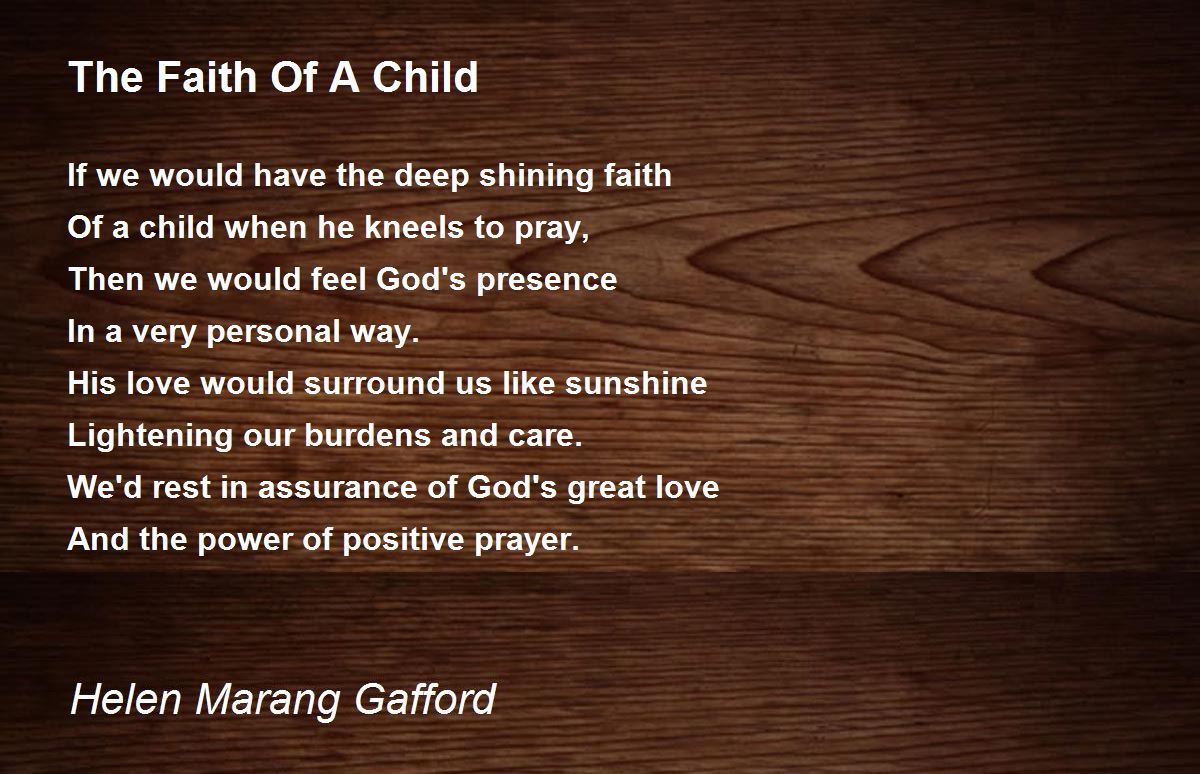 The Faith Of A Child

If we would have the deep shining faith
Of a child when he kneels to pray,
Then we would feel God's presence
In a very personal way.
His love would surround us like sunshine
Lightening our burdens and care.
We'd rest in assurance of God's great love
And the power of positive prayer.

Helen Marang Gafford